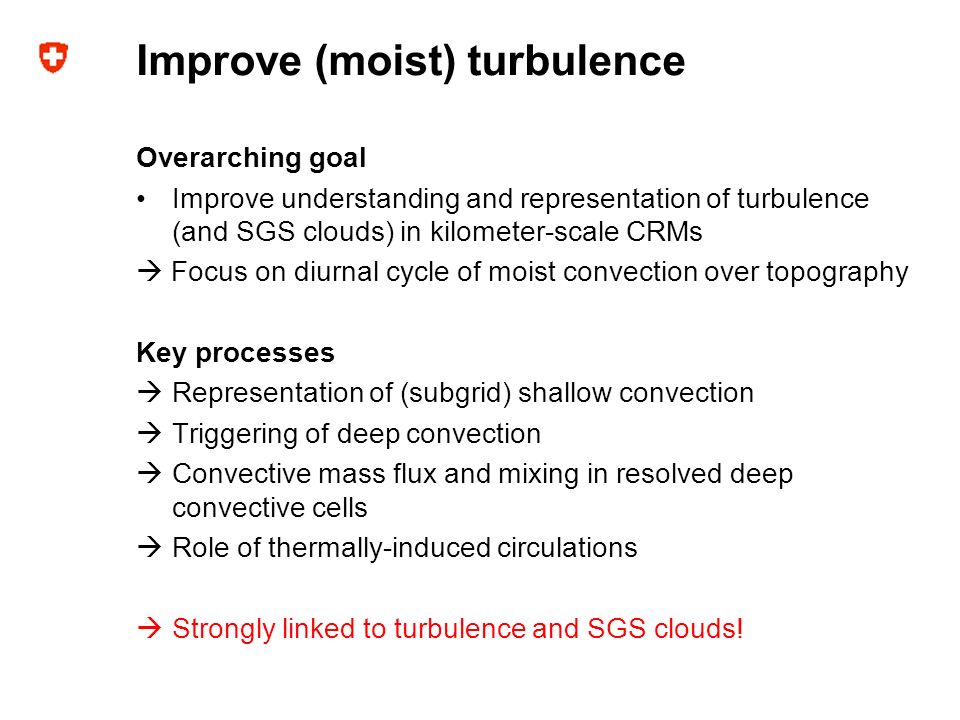 Improve (moist) turbulence

Overarching goal

• Improve understanding and representation of turbulence (and SGS clouds) in kilometer-scale CRMs

→ Focus on diurnal cycle of moist convection over topography

Key processes

→ Representation of (subgrid) shallow convection

→ Triggering of deep convection

→ Convective mass flux and mixing in resolved deep convective cells

→ Role of thermally-induced circulations

→ Strongly linked to turbulence and SGS clouds!